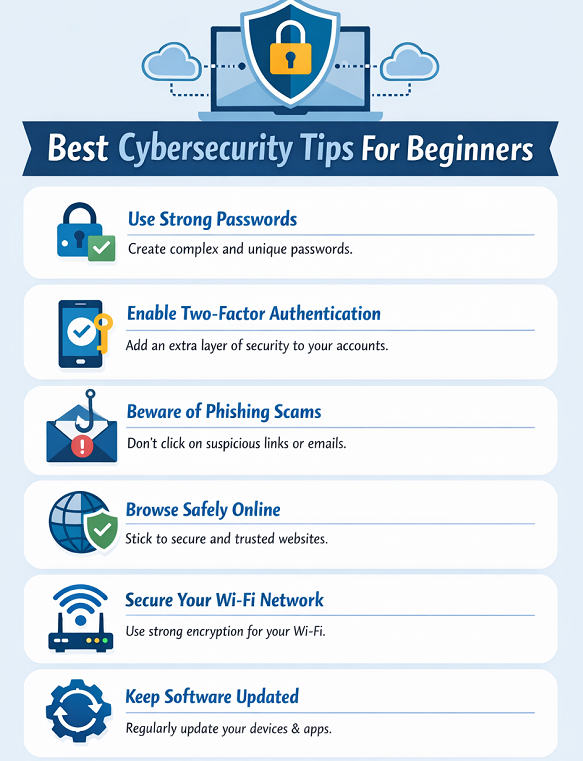 Best Cybersecurity Tips For Beginners

Use Strong Passwords
Create complex and unique passwords.

Enable Two-Factor Authentication
Add an extra layer of security to your accounts.

Beware of Phishing Scams
Don't click on suspicious links or emails.

Browse Safely Online
Stick to secure and trusted websites.

Secure Your Wi-Fi Network
Use strong encryption for your Wi-Fi.

Keep Software Updated
Regularly update your devices & apps.